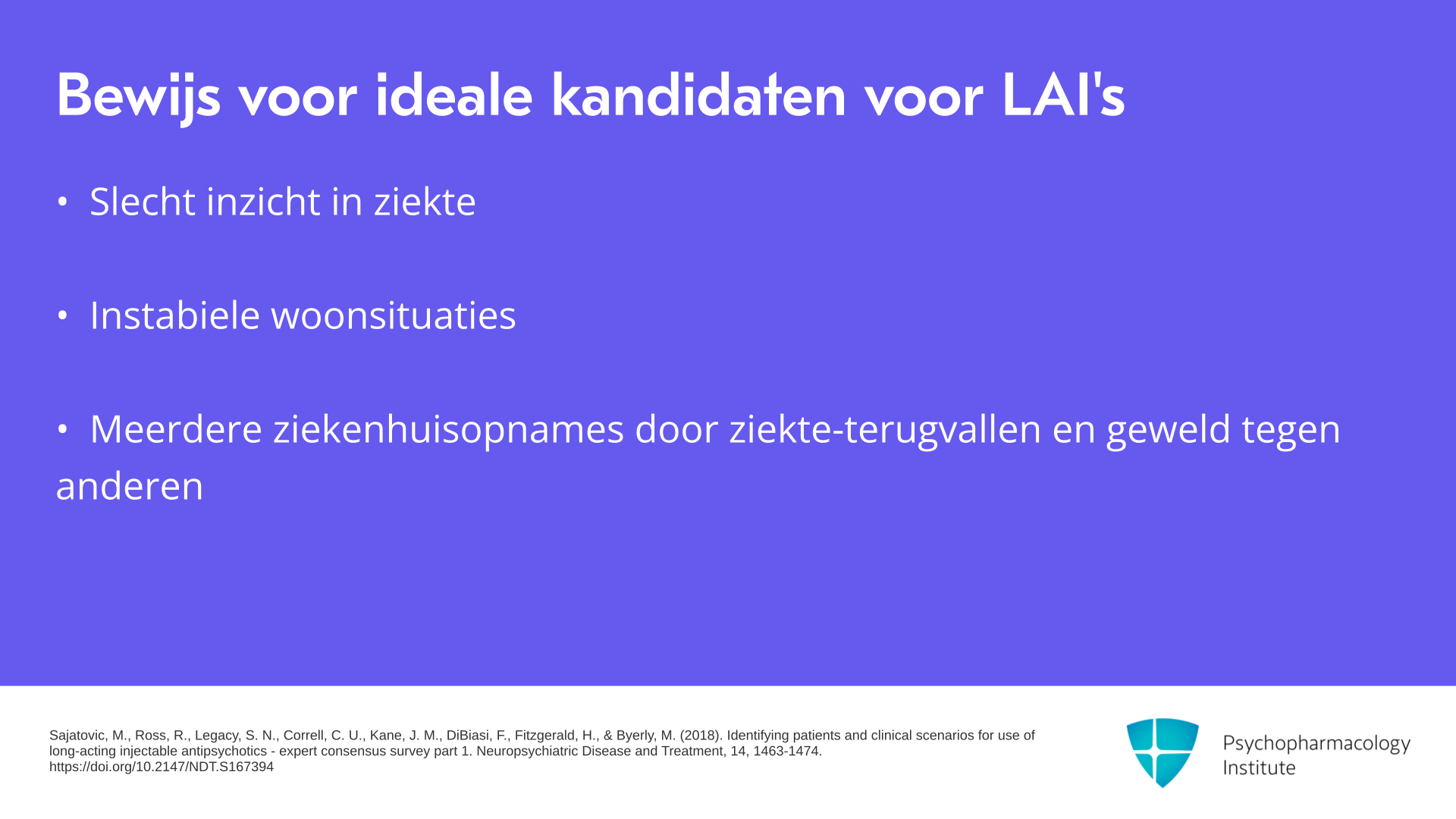 Bewijs voor ideale kandidaten voor LAI's

• Slecht inzicht in ziekte

• Instabiele woonsituaties

• Meerdere ziekenhuisopnames door ziekte-terugvallen en geweld tegen anderen

Sajatovic, M., Ross, R., Legacy, S. N., Correll, C. U., Kane, J. M., DiBiasi, F., Fitzgerald, H., & Byerly, M. (2018). Identifying patients and clinical scenarios for use of long-acting injectable antipsychotics - expert consensus survey part 1. Neuropsychiatric Disease and Treatment, 14, 1463-1474. https://doi.org/10.2147/NDT.S167394

Psychopharmacology Institute